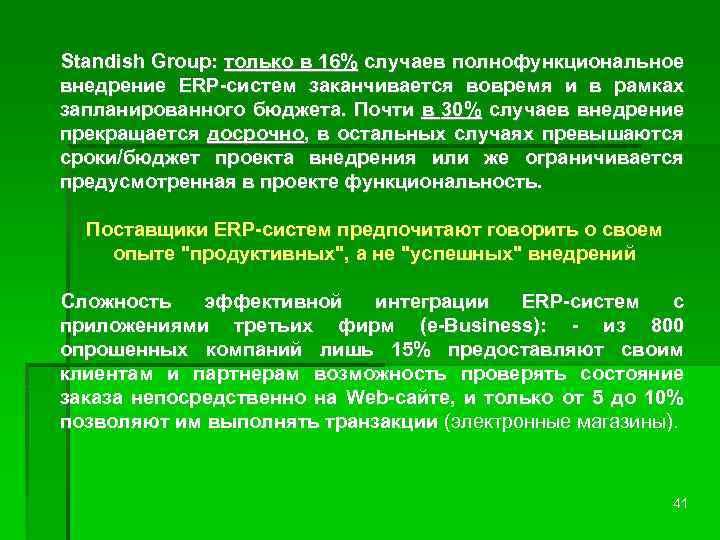 Standish Group: только в 16% случаев полнофункциональное внедрение ERP-систем заканчивается вовремя и в рамках запланированного бюджета. Почти в 30% случаев внедрение прекращается досрочно, в остальных случаях превышаются сроки/бюджет проекта внедрения или же ограничивается предусмотренная в проекте функциональность.

Поставщики ERP-систем предпочитают говорить о своем опыте "продуктивных", а не "успешных" внедрений

Сложность эффективной интеграции ERP-систем с приложениями третьих фирм (e-Business): - из 800 опрошенных компаний лишь 15% предоставляют своим клиентам и партнерам возможность проверять состояние заказа непосредственно на Web-сайте, и только от 5 до 10% позволяют им выполнять транзакции (электронные магазины).

41